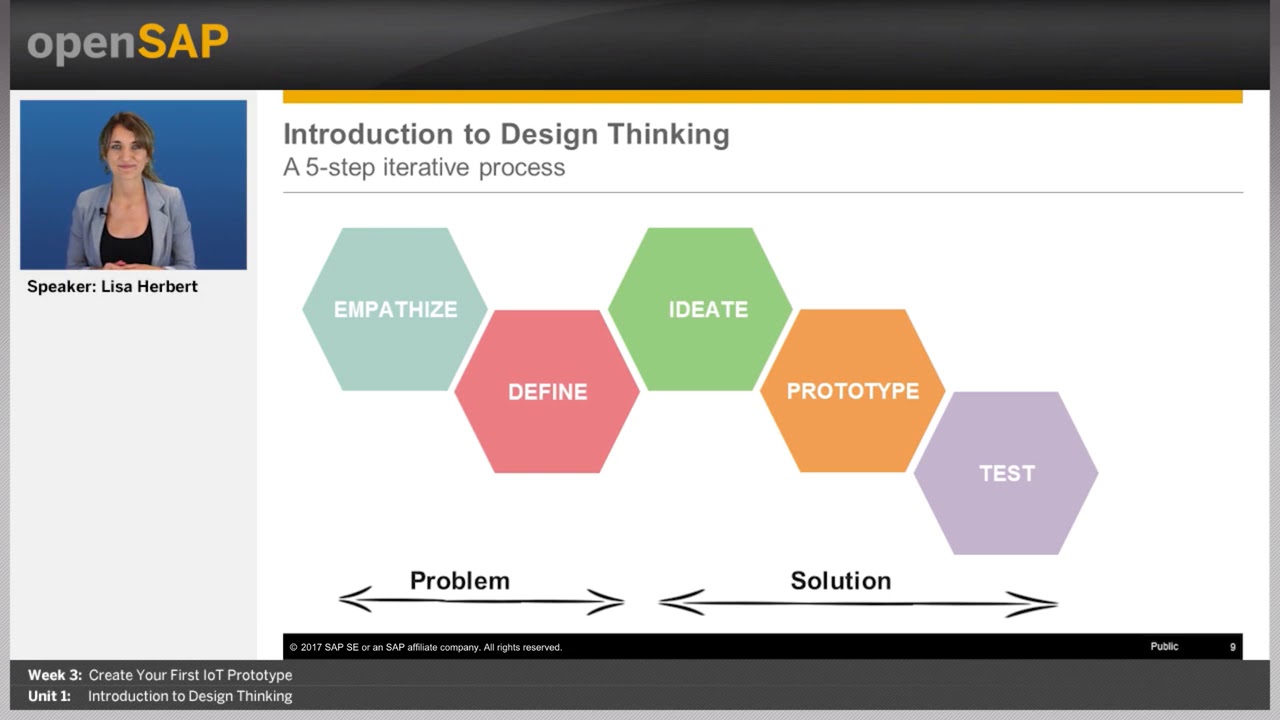 openSAP

Speaker: Lisa Herbert

Introduction to Design Thinking
A 5-step iterative process

EMPATHIZE

DEFINE

IDEATE

PROTOTYPE

TEST

Problem

Solution

© 2017 SAP SE or an SAP affiliate company. All rights reserved.

Public

9

Week 3: Create Your First IoT Prototype
Unit 1: Introduction to Design Thinking